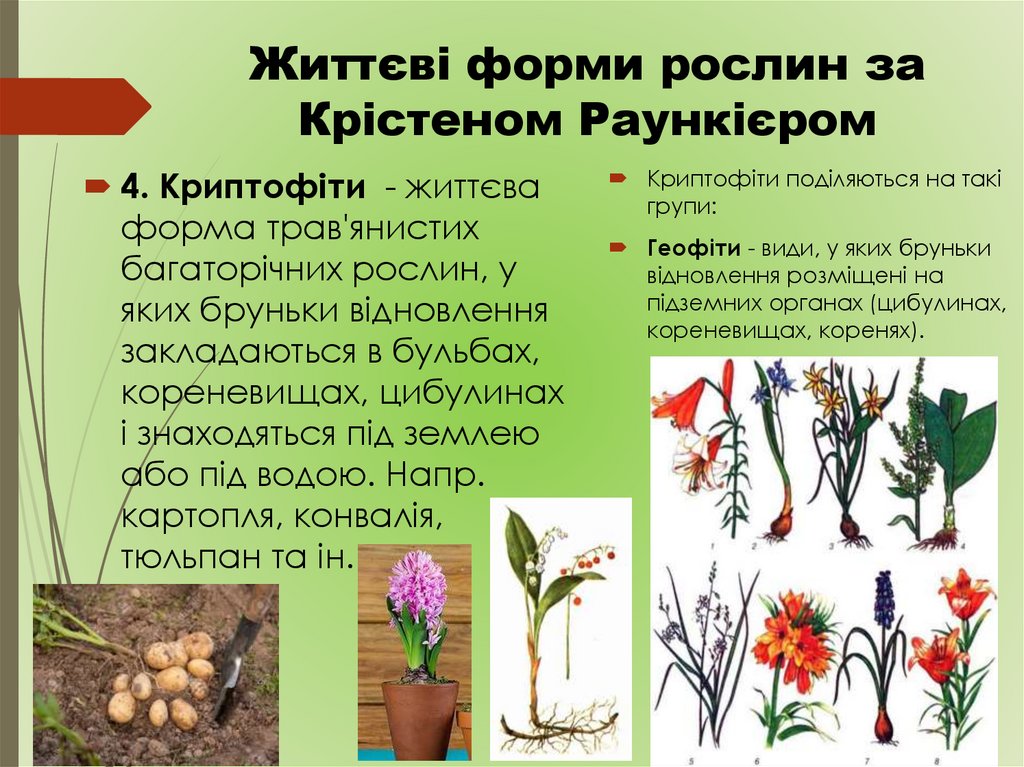 Життєві форми рослин за Крістеном Раункієром

4. Криптофіти - життєва форма трав'янистих багаторічних рослин, у яких бруньки відновлення закладаються в бульбах, кореневищах, цибулинах і знаходяться під землею або під водою. Напр. картопля, конвалія, тюльпан та ін.

Криптофіти поділяються на такі групи:

Геофіти - види, у яких бруньки відновлення розміщені на підземних органах (цибулинах, кореневищах, коренях).

1
2
3
4
5
6
7
8